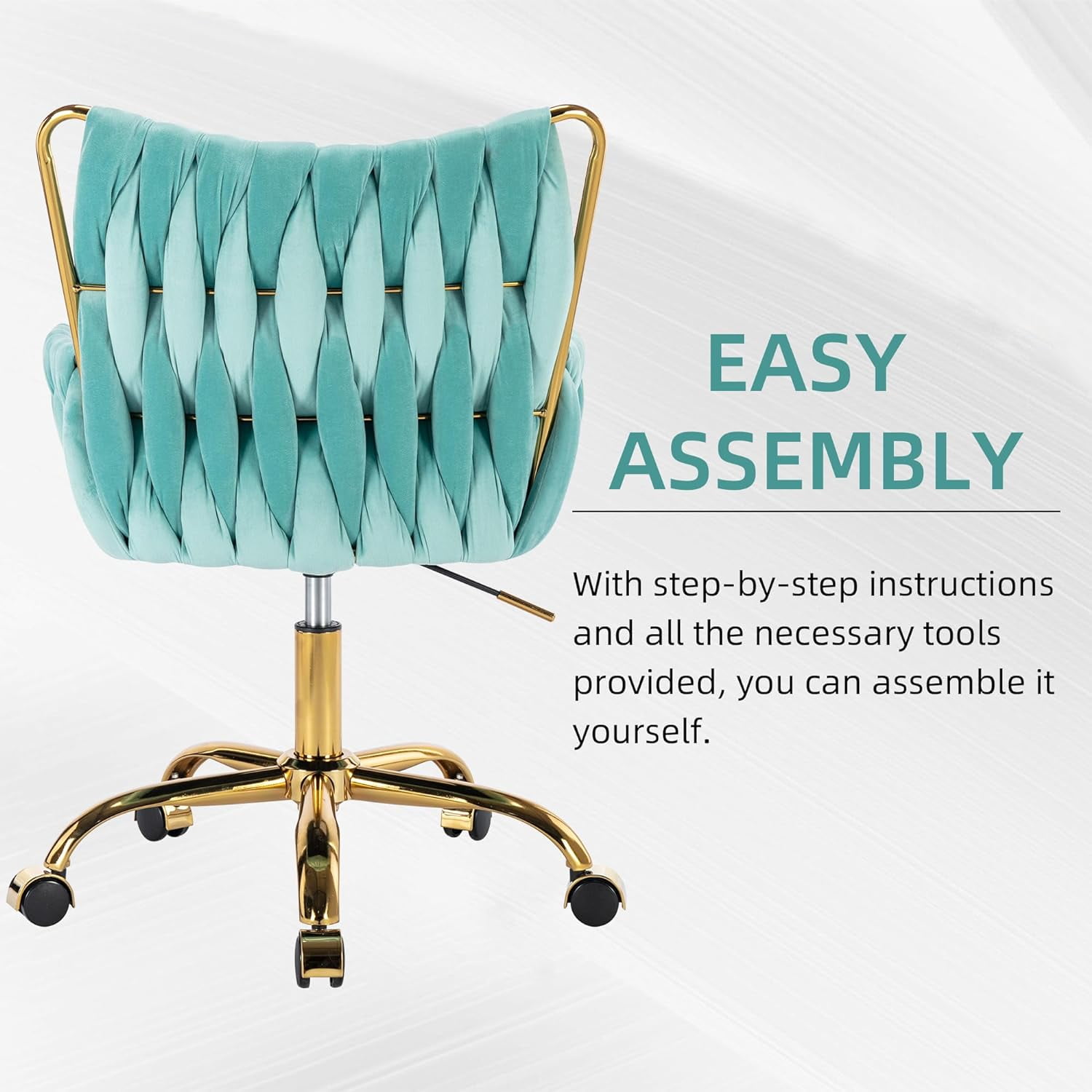 EASY
ASSEMBLY

With step-by-step instructions and all the necessary tools provided, you can assemble it yourself.